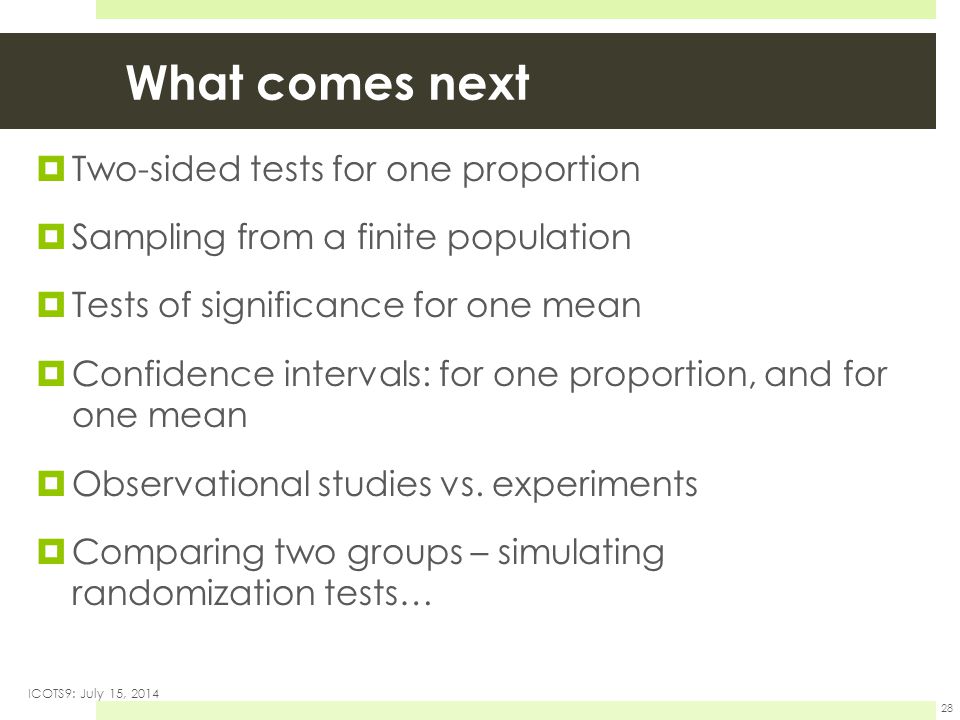 What comes next

Two-sided tests for one proportion

Sampling from a finite population

Tests of significance for one mean

Confidence intervals: for one proportion, and for one mean

Observational studies vs. experiments

Comparing two groups – simulating randomization tests…

ICOTS9: July 15, 2014

28